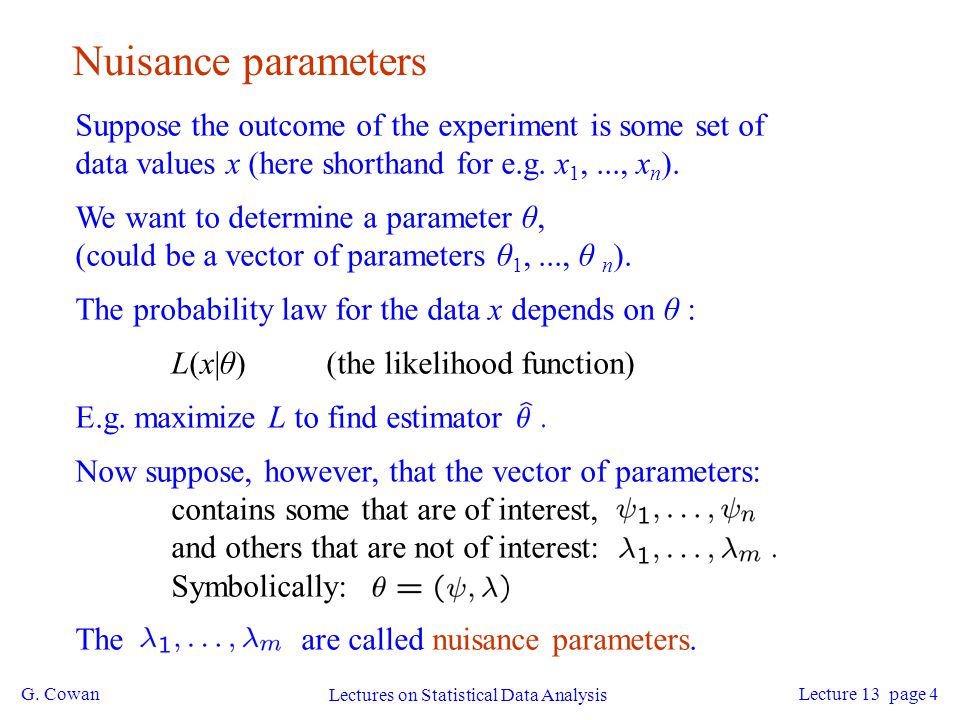 Nuisance parameters

Suppose the outcome of the experiment is some set of data values $x$ (here shorthand for e.g. $x_1, ..., x_n$).

We want to determine a parameter $\theta$, (could be a vector of parameters $\theta_1, ..., \theta_n$).

The probability law for the data $x$ depends on $\theta$ :

$L(x|\theta)$ (the likelihood function)

E.g. maximize $L$ to find estimator $\hat{\theta}$ .

Now suppose, however, that the vector of parameters:
contains some that are of interest, $\psi_1, \ldots, \psi_n$
and others that are not of interest: $\lambda_1, \ldots, \lambda_m$ .
Symbolically: $\theta = (\psi, \lambda)$

The $\lambda_1, \ldots, \lambda_m$ are called nuisance parameters.

G. Cowan

Lectures on Statistical Data Analysis

Lecture 13 page 4